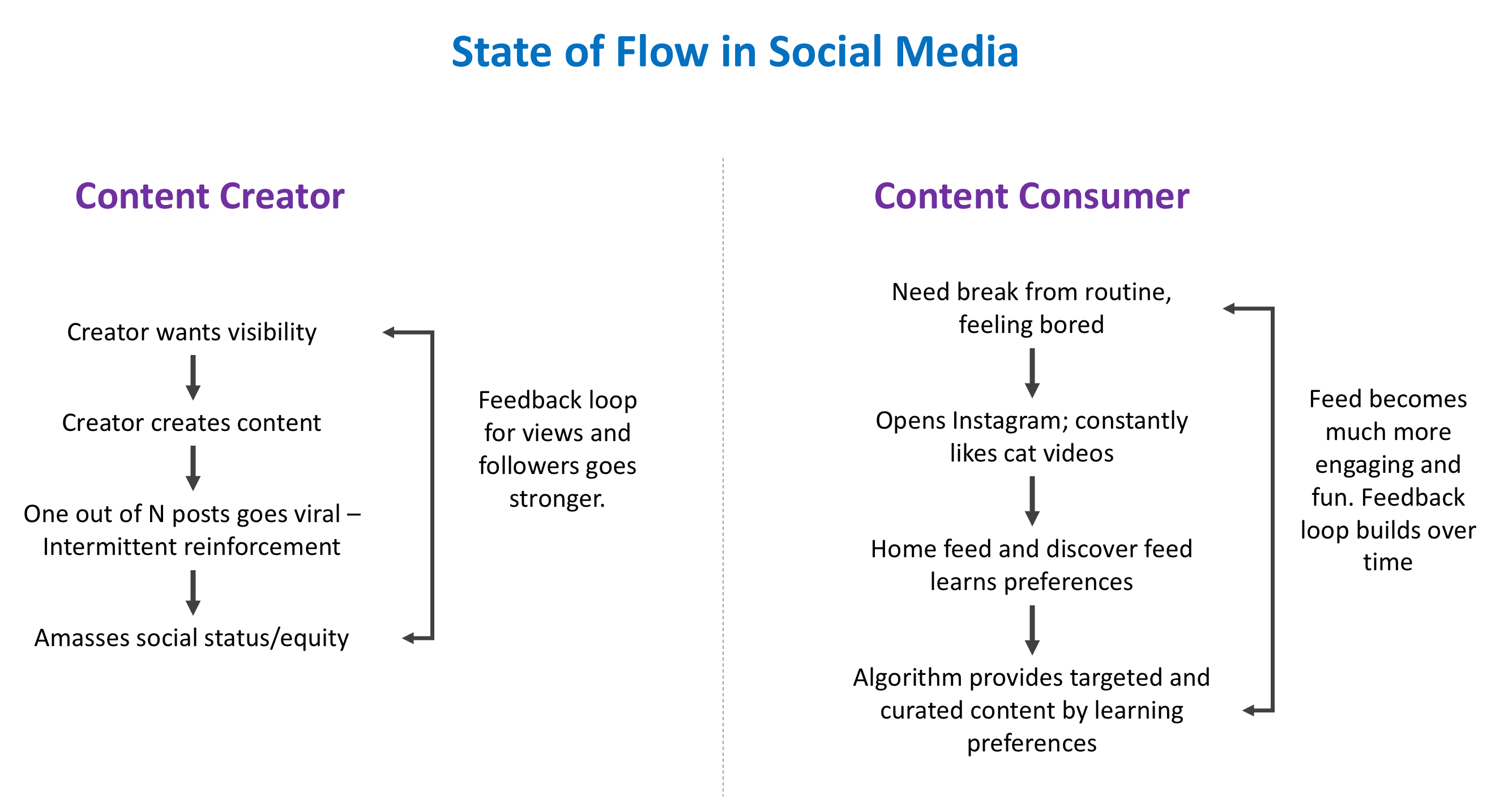 State of Flow in Social Media

Content Creator

Creator wants visibility

Creator creates content

One out of N posts goes viral – Intermittent reinforcement

Amasses social status/equity

Feedback loop for views and followers goes stronger.

Content Consumer

Need break from routine, feeling bored

Opens Instagram; constantly likes cat videos

Home feed and discover feed learns preferences

Algorithm provides targeted and curated content by learning preferences

Feed becomes much more engaging and fun. Feedback loop builds over time